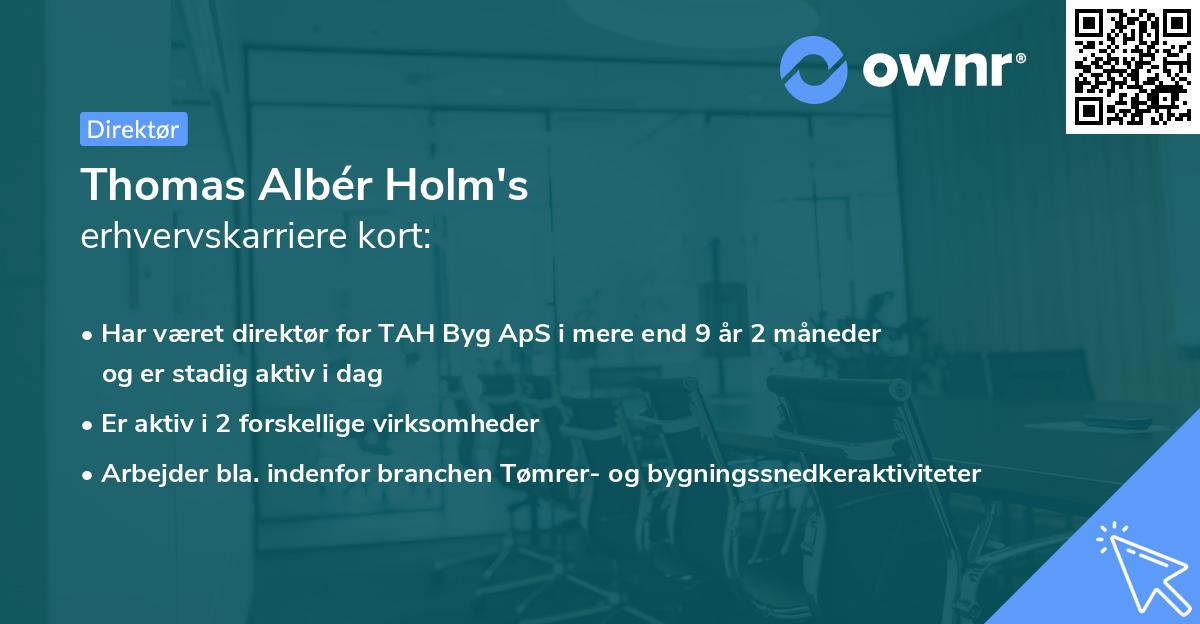 ownr®

Direktør

Thomas Albér Holm's
erhvervskarriere kort:

• Har været direktør for TAH Byg ApS i mere end 9 år 2 måneder og er stadig aktiv i dag
• Er aktiv i 2 forskellige virksomheder
• Arbejder bla. indenfor branchen Tømrer- og bygningssnedkeraktiviteter